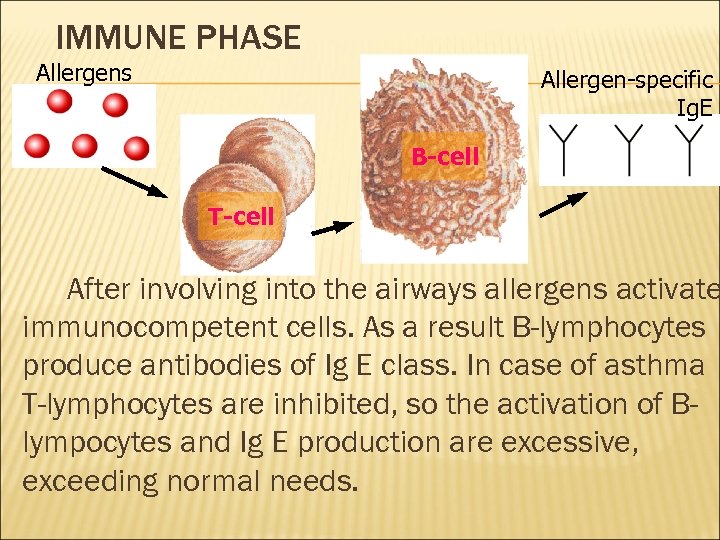 IMMUNE PHASE

Allergens

T-cell

B-cell

Allergen-specific IgE

After involving into the airways allergens activate immunocompetent cells. As a result B-lymphocytes produce antibodies of Ig E class. In case of asthma T-lymphocytes are inhibited, so the activation of B-lympocytes and Ig E production are excessive, exceeding normal needs.